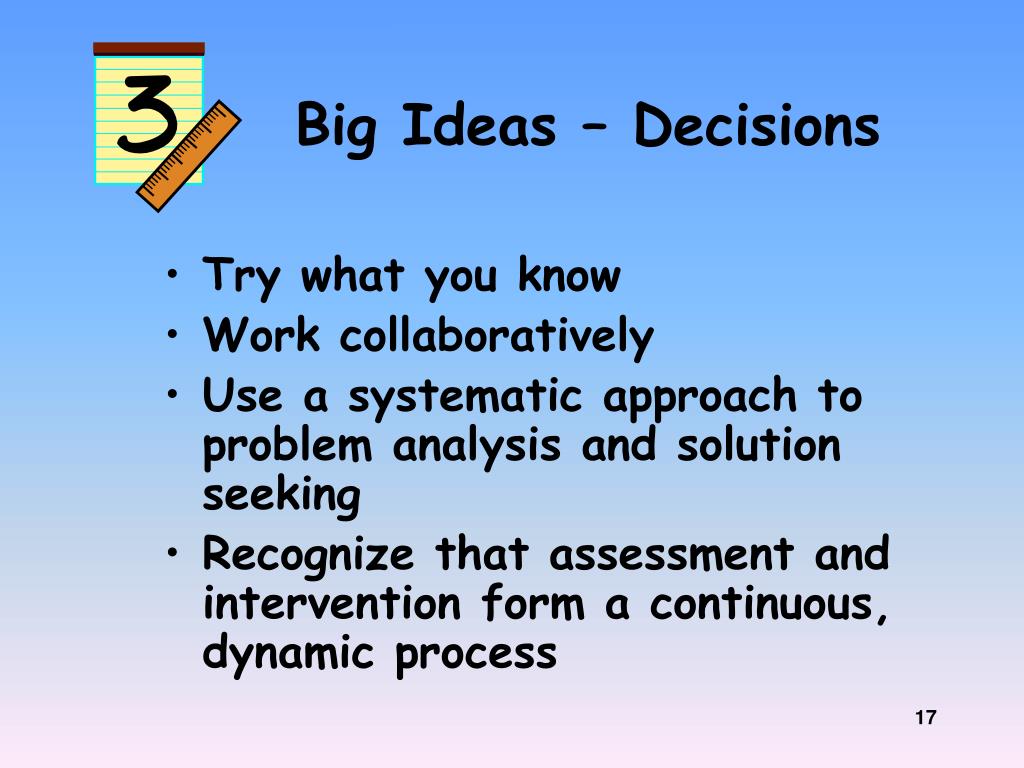 3

Big Ideas – Decisions

• Try what you know
• Work collaboratively
• Use a systematic approach to problem analysis and solution seeking
• Recognize that assessment and intervention form a continuous, dynamic process

17